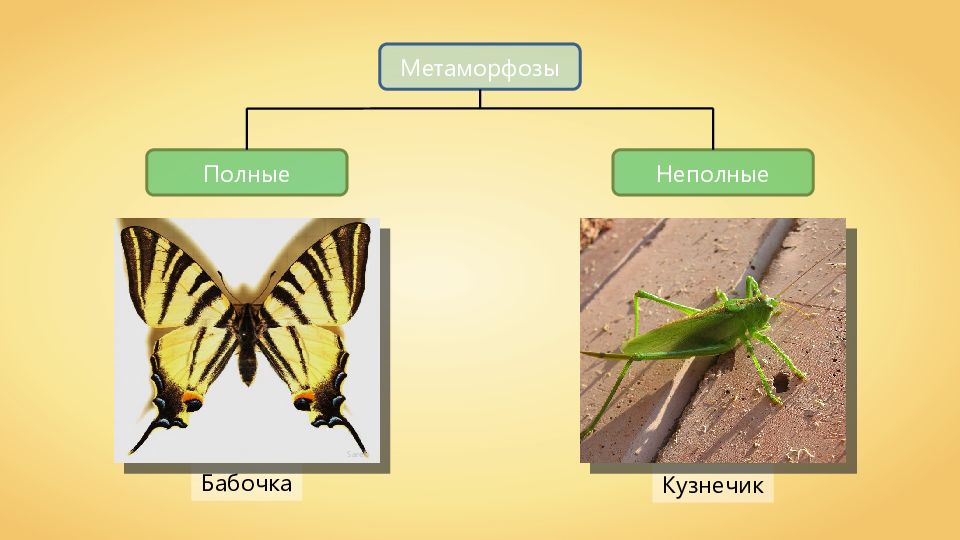 Метаморфозы

Полные

Неполные

Бабочка

Кузнечик